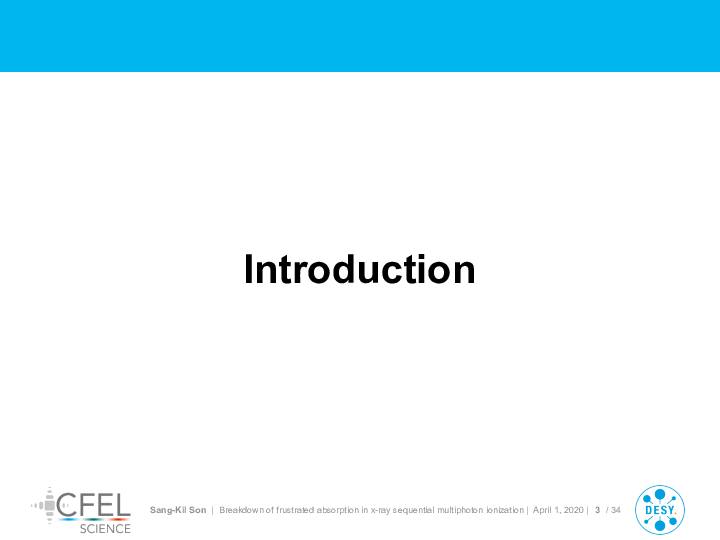 Introduction

CFEL SCIENCE

Sang-Kil Son | Breakdown of frustrated absorption in x-ray sequential multiphoton ionization | April 1, 2020 | 3 / 34

DESY.